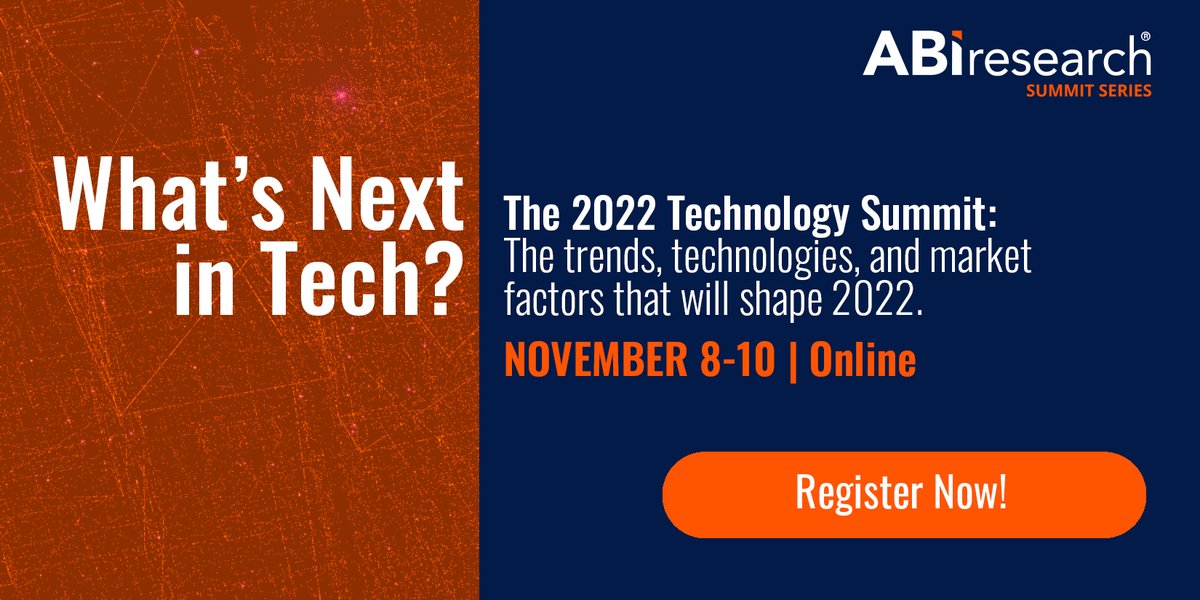 ABIresearch®
SUMMIT SERIES

What's Next in Tech?

The 2022 Technology Summit:
The trends, technologies, and market factors that will shape 2022.

NOVEMBER 8-10 | Online

Register Now!